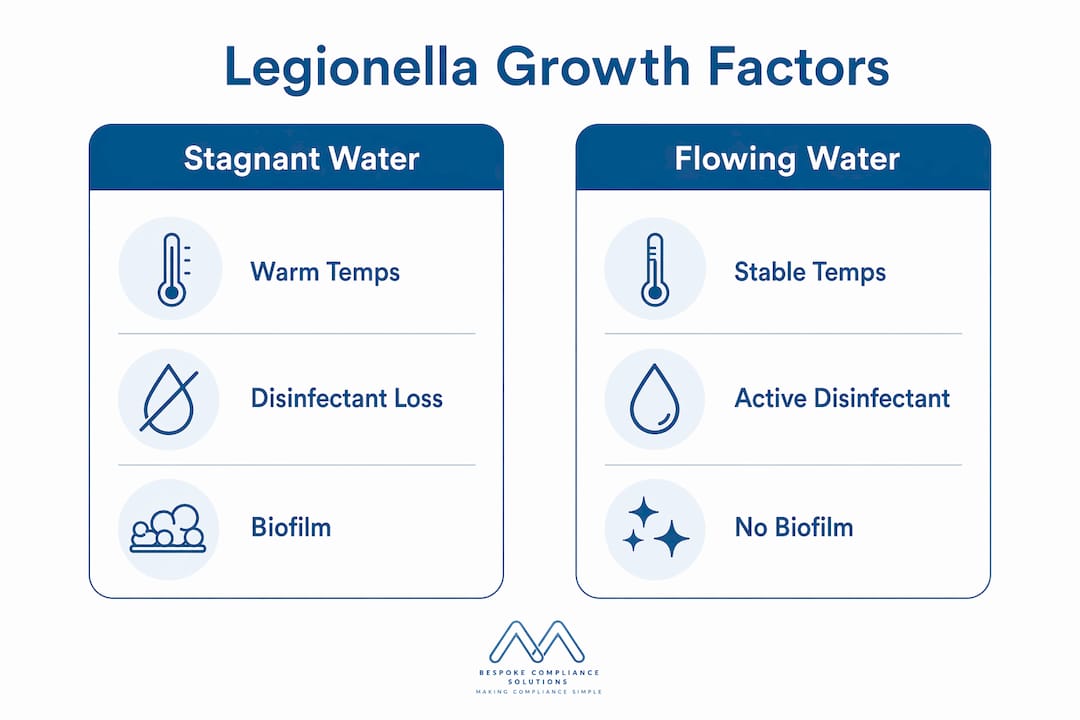 Legionella Growth Factors

Stagnant Water

Warm Temps

Disinfectant Loss

Biofilm

Flowing Water

Stable Temps

Active Disinfectant

No Biofilm

BESPOKE COMPLIANCE SOLUTIONS
MAKING COMPLIANCE SIMPLE